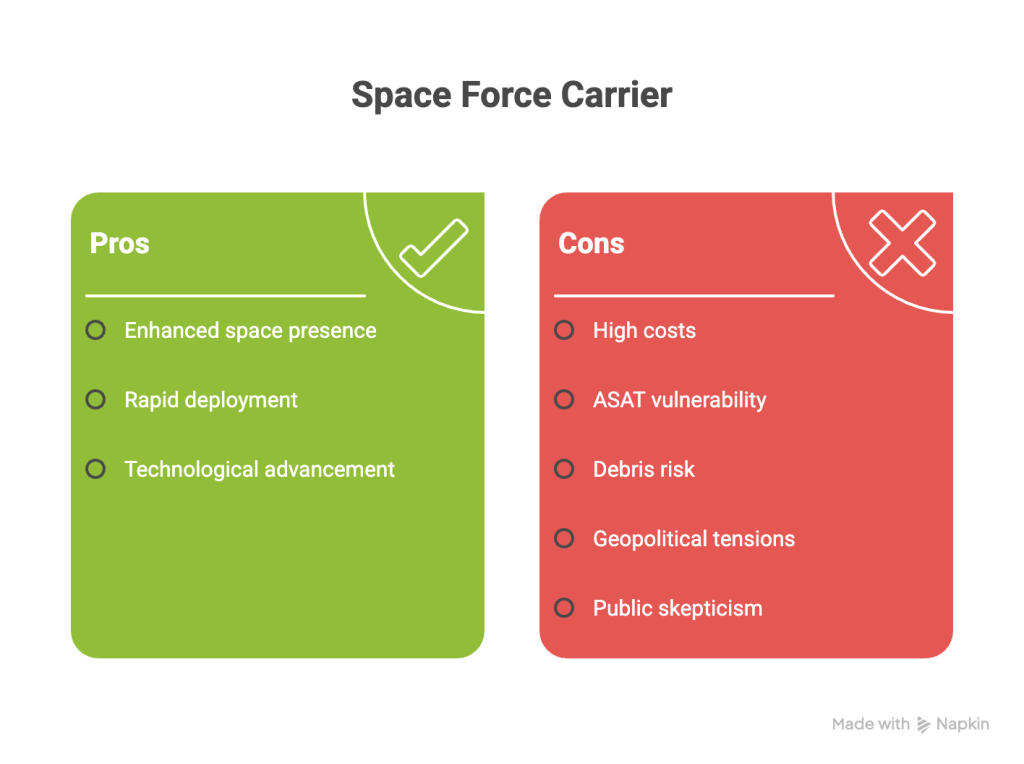 Space Force Carrier

Pros

Enhanced space presence

Rapid deployment

Technological advancement

Cons

High costs

ASAT vulnerability

Debris risk

Geopolitical tensions

Public skepticism

Made with Napkin